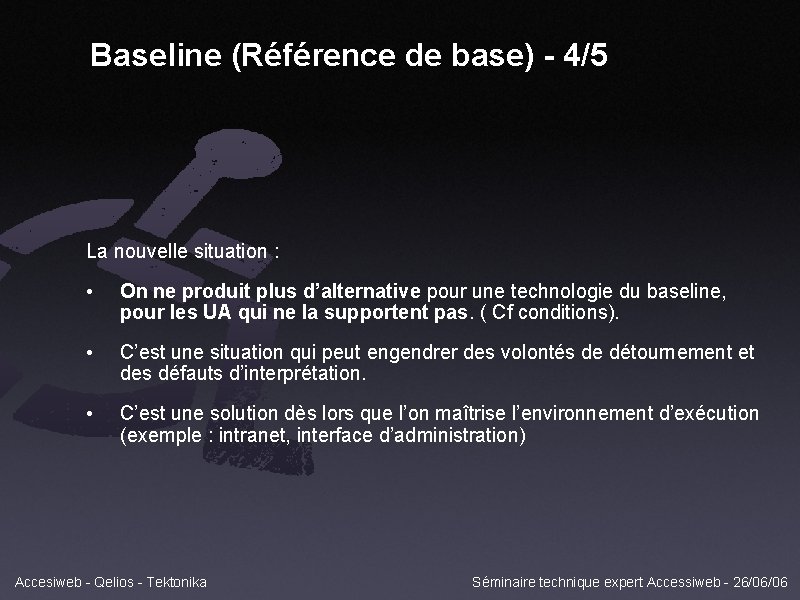 Baseline (Référence de base) - 4/5

La nouvelle situation :

• On ne produit plus d'alternative pour une technologie du baseline, pour les UA qui ne la supportent pas. ( Cf conditions).

• C'est une situation qui peut engendrer des volontés de détournement et des défauts d'interprétation.

• C'est une solution dès lors que l'on maîtrise l'environnement d'exécution (exemple : intranet, interface d'administration)

Accesiweb - Qelios - Tektonika

Séminaire technique expert Accessiweb - 26/06/06